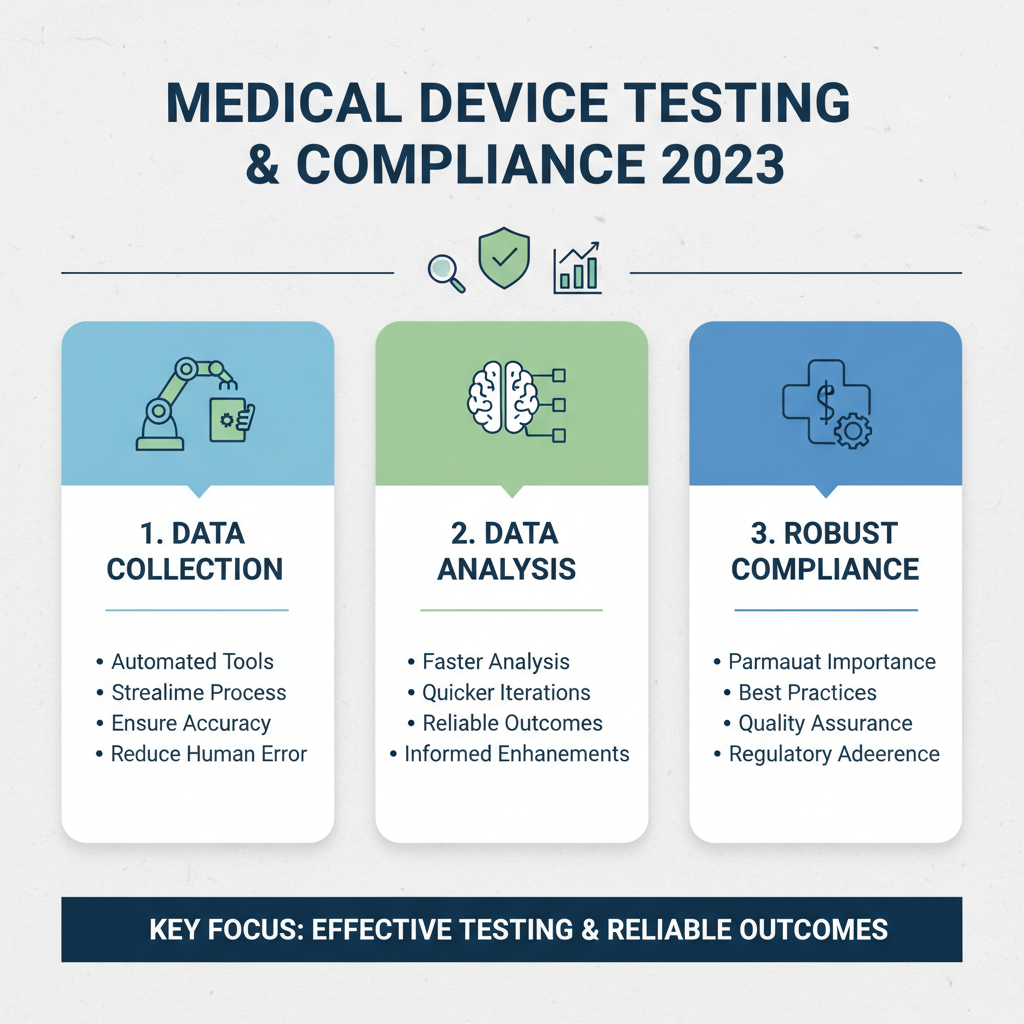 MEDICAL DEVICE TESTING & COMPLIANCE 2023

1. DATA COLLECTION

• Automated Tools
• Strealime Process
• Ensure Accuracy
• Reduce Human Error

2. DATA ANALYSIS

• Faster Analysis
• Quicker Iterations
• Reliable Outcomes
• Informed Enhanements

3. ROBUST COMPLIANCE

• Parmauat Importance
• Best Practices
• Quality Assurance
• Regulatory Adeerence

KEY FOCUS: EFFECTIVE TESTING & RELIABLE OUTCOMES